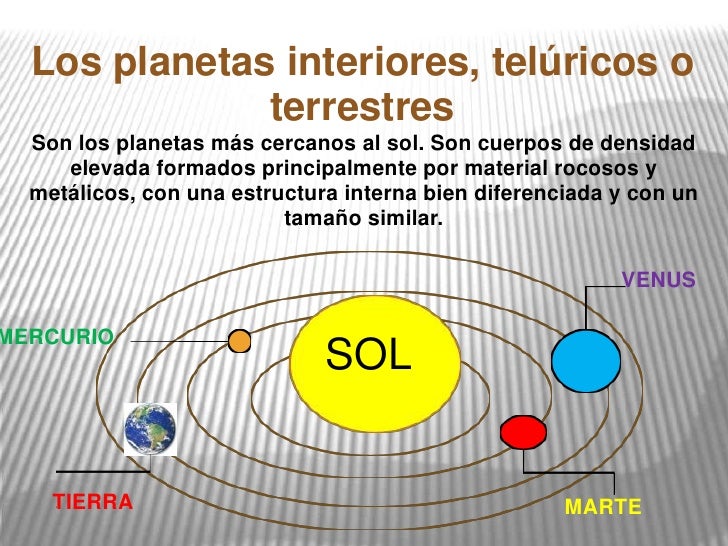 Los planetas interiores, telúricos o terrestres

Son los planetas más cercanos al sol. Son cuerpos de densidad elevada formados principalmente por material rocosos y metálicos, con una estructura interna bien diferenciada y con un tamaño similar.

VENUS

MERCURIO

SOL

TIERRA

MARTE